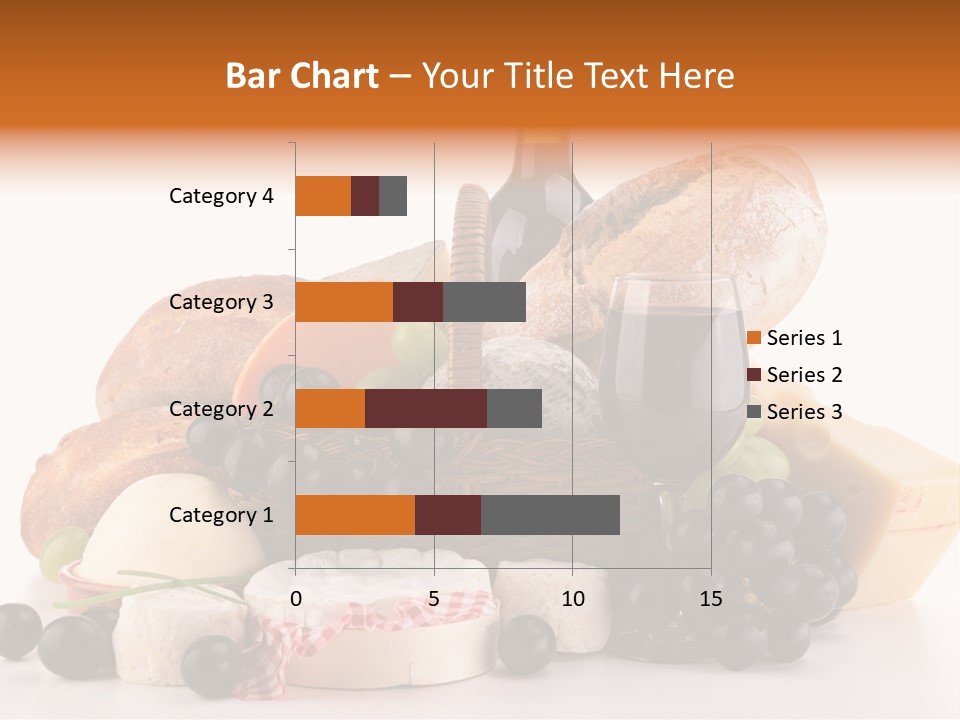 Bar Chart – Your Title Text Here

Category 4
Category 3
Category 2
Category 1

0
5
10
15

Series 1
Series 2
Series 3